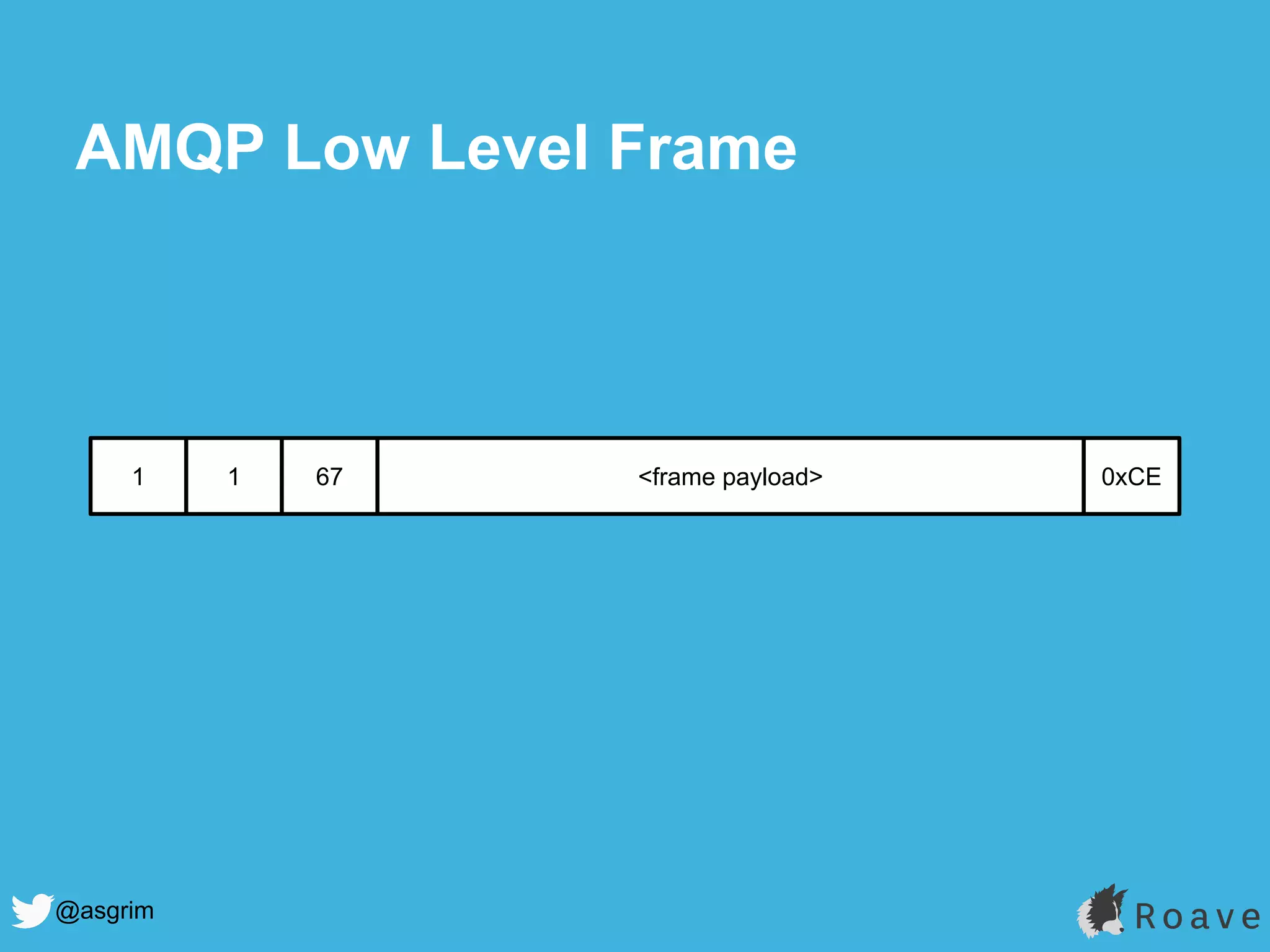 AMQP Low Level Frame

| 1 | 1 | 67 | <frame payload> | 0xCE |
|---|---|---|---|---|

@asgrim

Roave